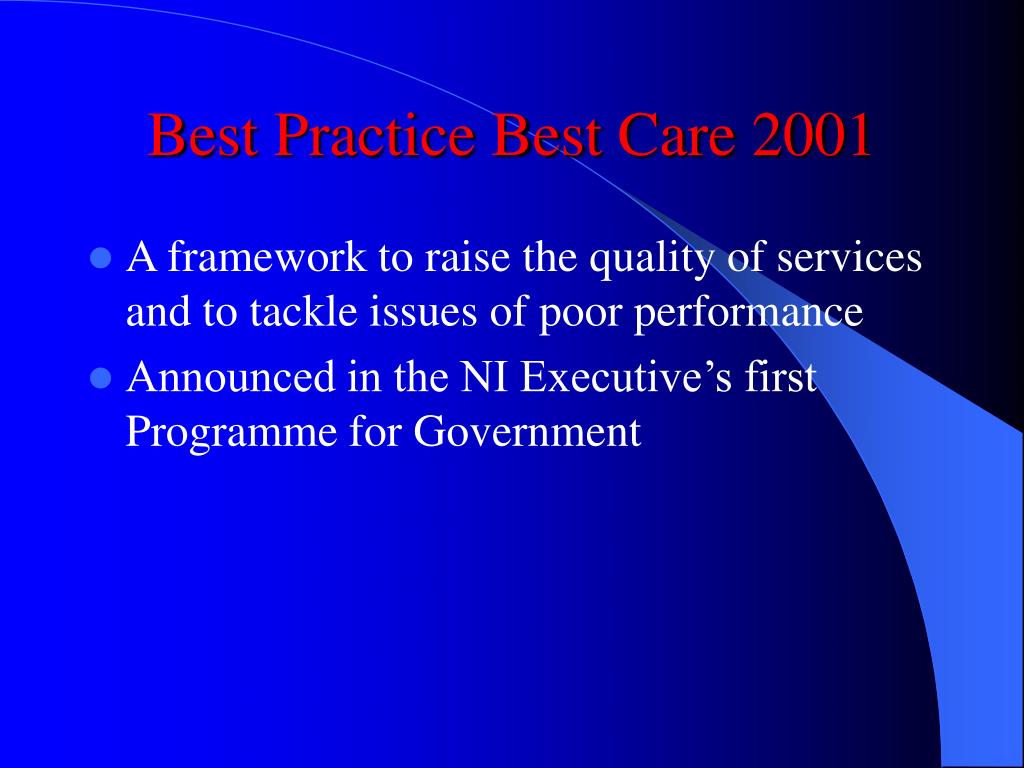 Best Practice Best Care 2001

- A framework to raise the quality of services and to tackle issues of poor performance
- Announced in the NI Executive’s first Programme for Government